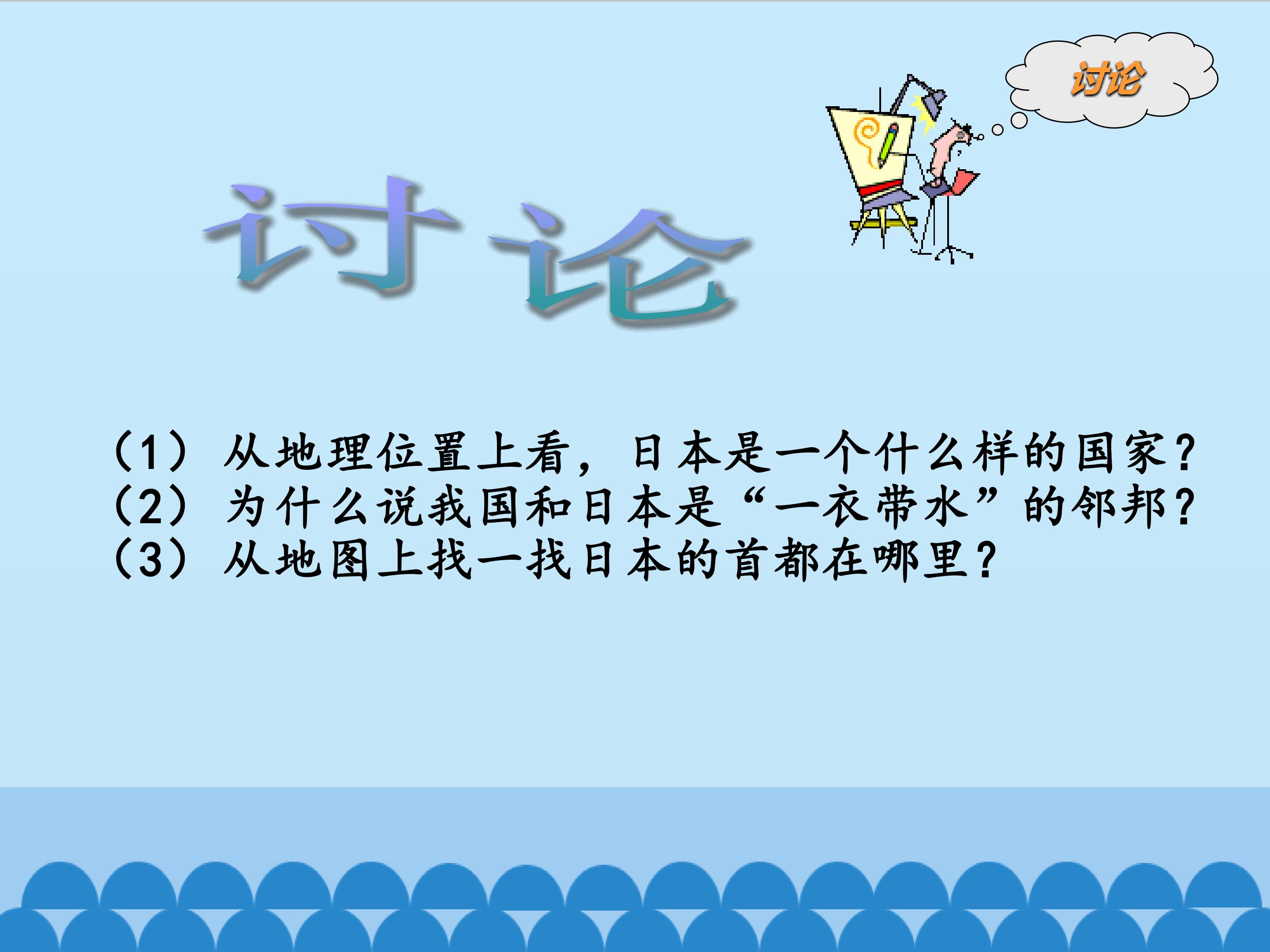 讨论

讨论

（1）从地理位置上看，日本是一个什么样的国家？
（2）为什么说我国和日本是“一衣带水”的邻邦？
（3）从地图上找一找日本的首都在哪里？